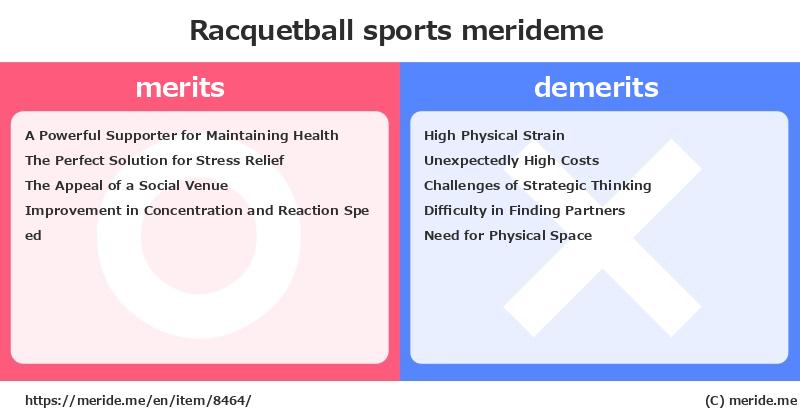 Racquetball sports merideme

merits

A Powerful Supporter for Maintaining Health
The Perfect Solution for Stress Relief
The Appeal of a Social Venue
Improvement in Concentration and Reaction Speed

demerits

High Physical Strain
Unexpectedly High Costs
Challenges of Strategic Thinking
Difficulty in Finding Partners
Need for Physical Space

https://meride.me/en/item/8464/

(C) meride.me